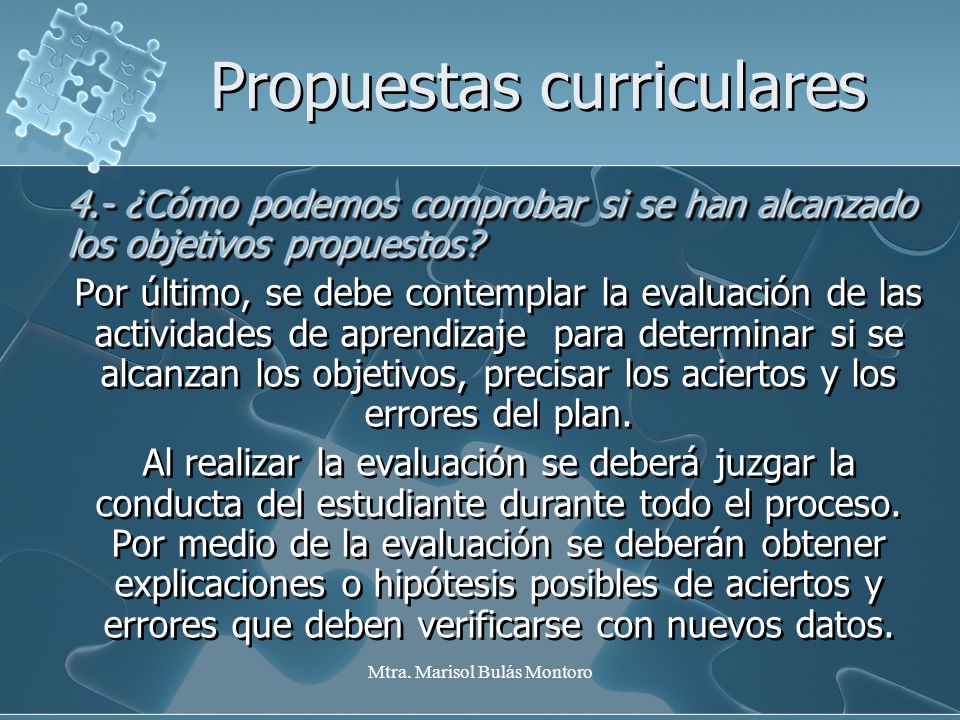 Propuestas curriculares

4.- ¿Cómo podemos comprobar si se han alcanzado los objetivos propuestos?

Por último, se debe contemplar la evaluación de las actividades de aprendizaje para determinar si se alcanzan los objetivos, precisar los aciertos y los errores del plan.

Al realizar la evaluación se deberá juzgar la conducta del estudiante durante todo el proceso. Por medio de la evaluación se deberán obtener explicaciones o hipótesis posibles de aciertos y errores que deben verificarse con nuevos datos.

Mtra. Marisol Bulás Montoro